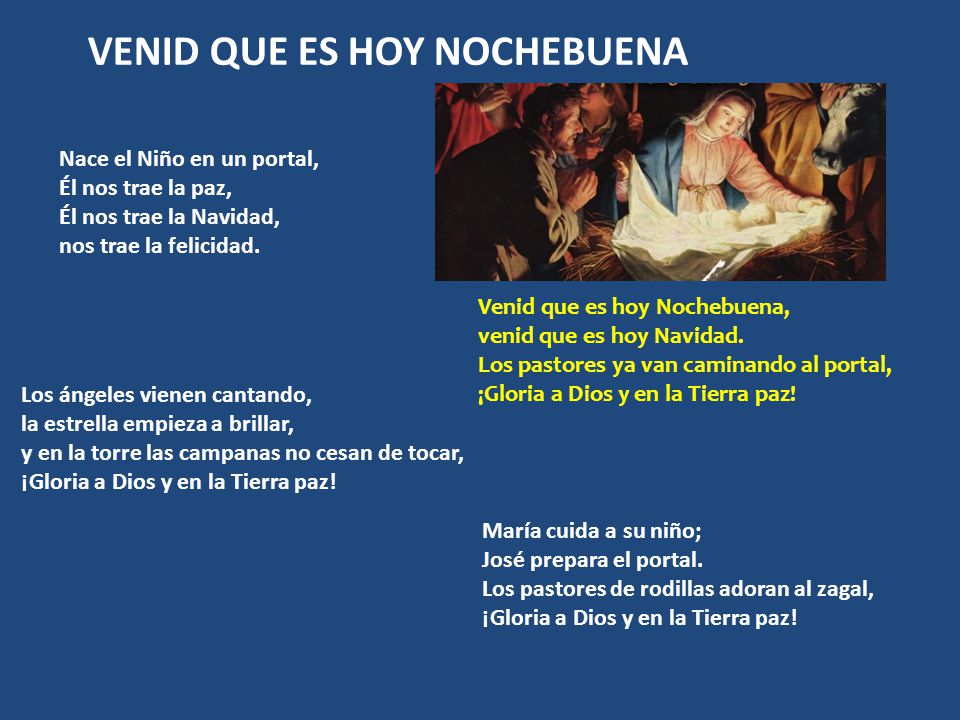 VENID QUE ES HOY NOCHEBUENA

Nace el Niño en un portal,
Él nos trae la paz,
Él nos trae la Navidad,
nos trae la felicidad.

Venid que es hoy Nochebuena,
venid que es hoy Navidad.
Los pastores ya van caminando al portal,
¡Gloria a Dios y en la Tierra paz!

Los ángeles vienen cantando,
la estrella empieza a brillar,
y en la torre las campanas no cesan de tocar,
¡Gloria a Dios y en la Tierra paz!

María cuida a su niño;
José prepara el portal.
Los pastores de rodillas adoran al zagal,
¡Gloria a Dios y en la Tierra paz!